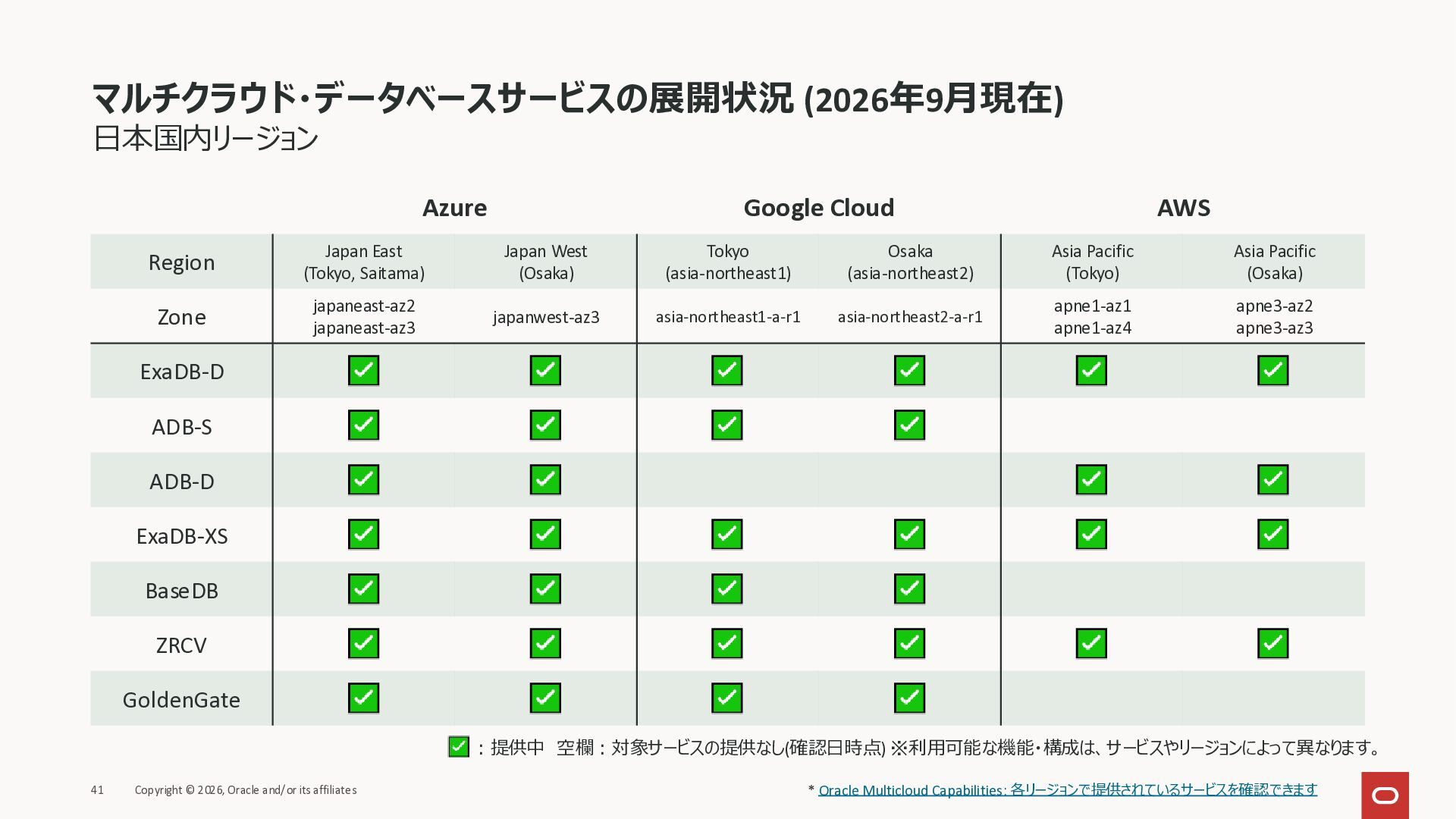 マルチクラウド・データベースサービスの展開状況 (2026年9月現在)
日本国内リージョン

| | Azure | | Google Cloud | | AWS | |
|---|---|---|---|---|---|---|
| Region | Japan East (Tokyo, Saitama) | Japan West (Osaka) | Tokyo (asia-northeast1) | Osaka (asia-northeast2) | Asia Pacific (Tokyo) | Asia Pacific (Osaka) |
| Zone | japaneast-az2 japaneast-az3 | japanwest-az3 | asia-northeast1-a-r1 | asia-northeast2-a-r1 | apne1-az1 apne1-az4 | apne3-az2 apne3-az3 |
| ExaDB-D | ☑ | ☑ | ☑ | ☑ | ☑ | ☑ |
| ADB-S | ☑ | ☑ | ☑ | ☑ | | |
| ADB-D | ☑ | ☑ | | | ☑ | ☑ |
| ExaDB-XS | ☑ | ☑ | ☑ | ☑ | ☑ | ☑ |
| BaseDB | ☑ | ☑ | ☑ | ☑ | | |
| ZRCV | ☑ | ☑ | ☑ | ☑ | ☑ | ☑ |
| GoldenGate | ☑ | ☑ | ☑ | ☑ | | |

☑：提供中 空欄：対象サービスの提供なし(確認日時点) ※利用可能な機能・構成は、サービスやリージョンによって異なります。

41 Copyright © 2026, Oracle and/or its affiliates

* Oracle Multicloud Capabilities: 各リージョンで提供されているサービスを確認できます